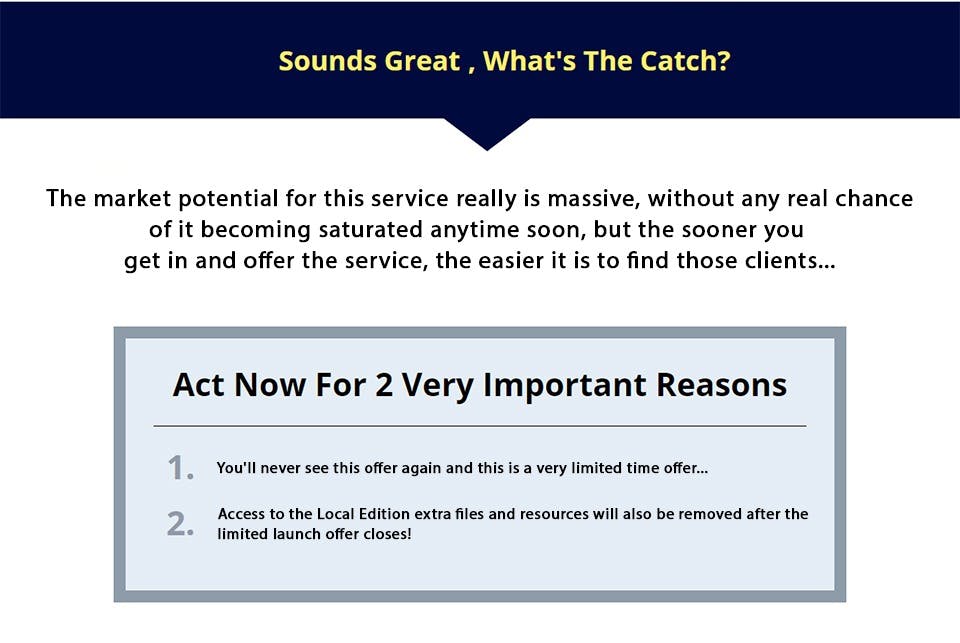 Sounds Great , What's The Catch?

The market potential for this service really is massive, without any real chance of it becoming saturated anytime soon, but the sooner you get in and offer the service, the easier it is to find those clients...

Act Now For 2 Very Important Reasons

1. You'll never see this offer again and this is a very limited time offer...

2. Access to the Local Edition extra files and resources will also be removed after the limited launch offer closes!